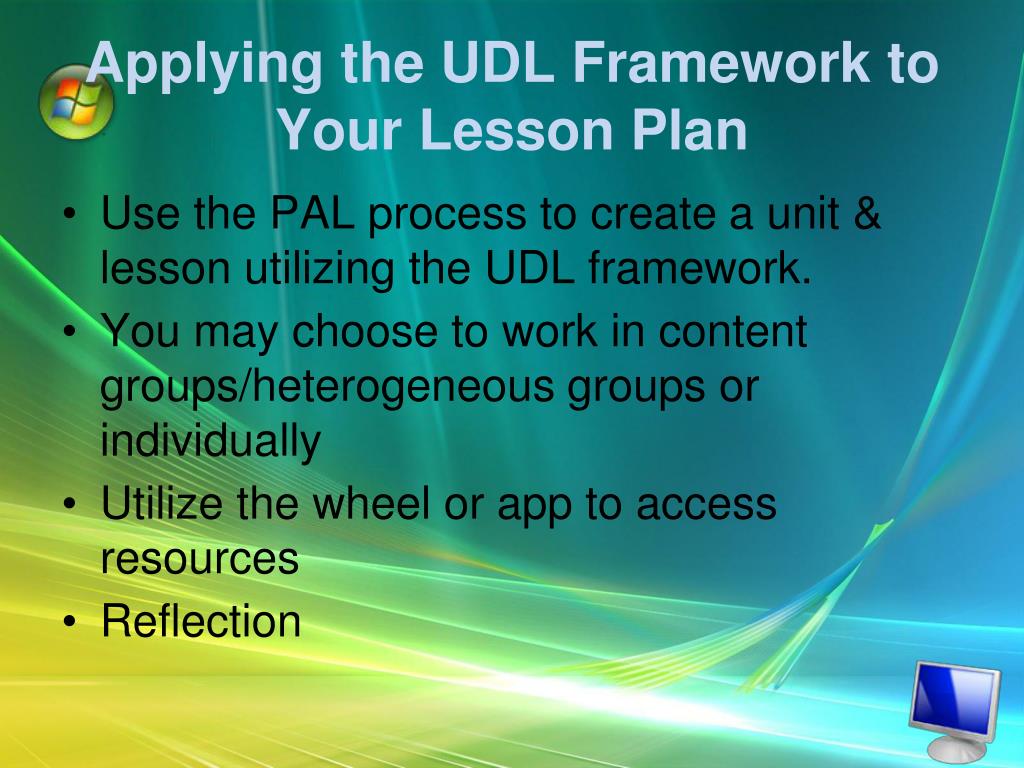 Applying the UDL Framework to Your Lesson Plan

• Use the PAL process to create a unit & lesson utilizing the UDL framework.
• You may choose to work in content groups/heterogeneous groups or individually
• Utilize the wheel or app to access resources
• Reflection